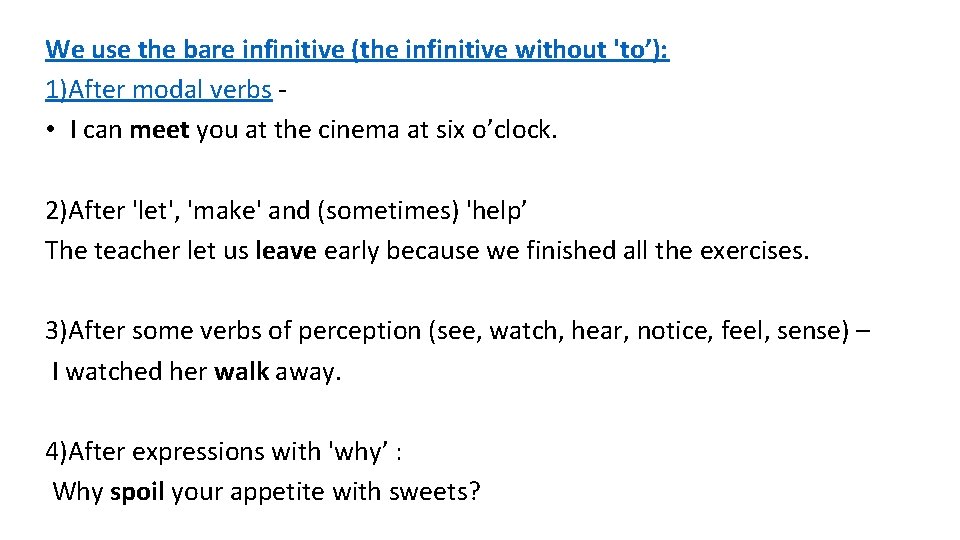 We use the bare infinitive (the infinitive without 'to’):
1)After modal verbs -
• I can meet you at the cinema at six o’clock.

2)After 'let', 'make' and (sometimes) 'help’
The teacher let us leave early because we finished all the exercises.

3)After some verbs of perception (see, watch, hear, notice, feel, sense) –
I watched her walk away.

4)After expressions with 'why’ :
Why spoil your appetite with sweets?